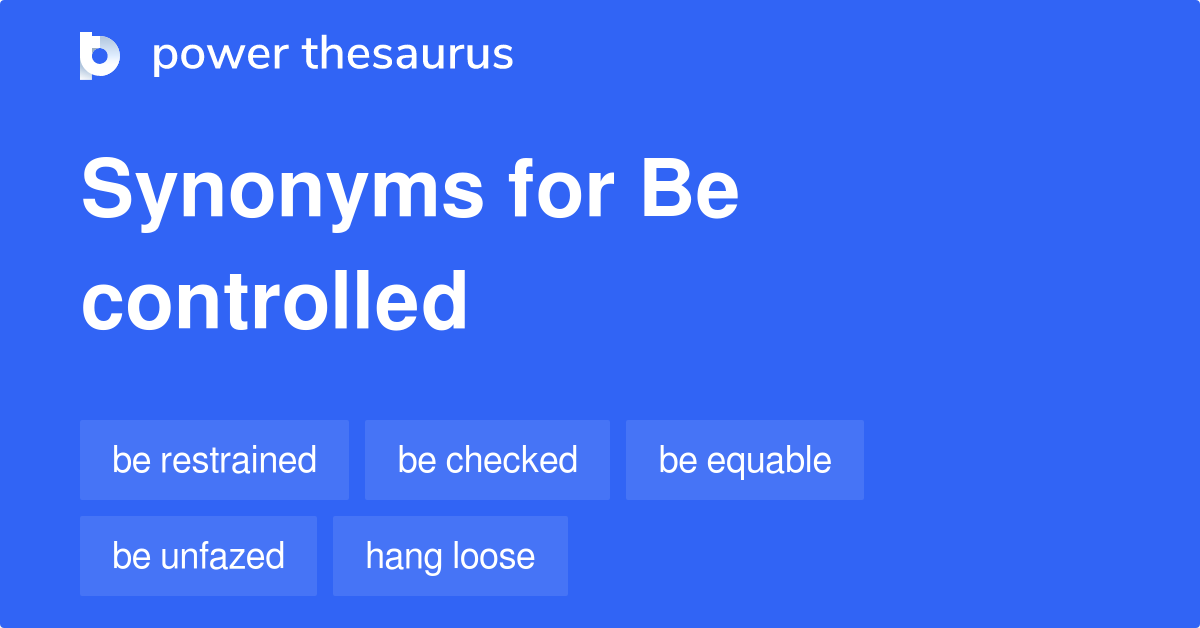 power thesaurus

Synonyms for Be controlled

be restrained
be checked
be equable
be unfazed
hang loose